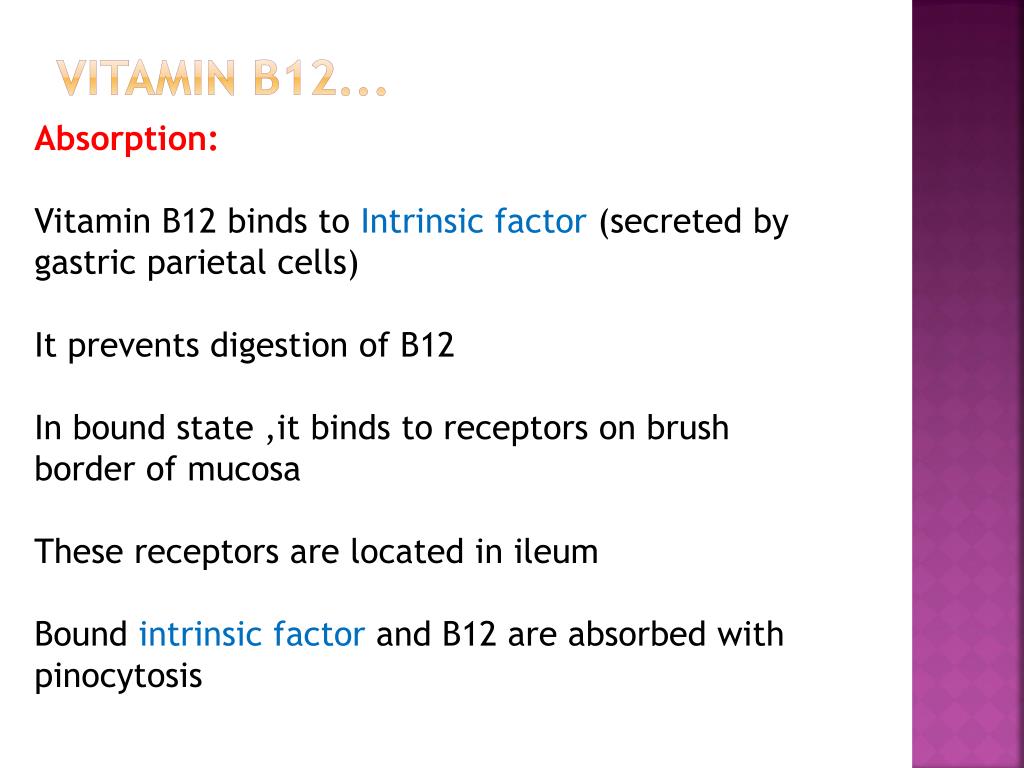 VITAMIN B12...

Absorption:

Vitamin B12 binds to Intrinsic factor (secreted by gastric parietal cells)

It prevents digestion of B12

In bound state ,it binds to receptors on brush border of mucosa

These receptors are located in ileum

Bound intrinsic factor and B12 are absorbed with pinocytosis